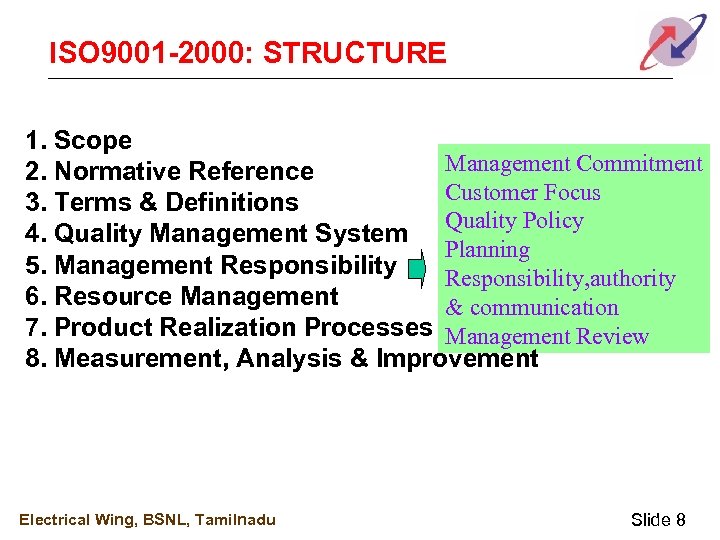 ISO9001-2000: STRUCTURE

1. Scope
2. Normative Reference
3. Terms & Definitions
4. Quality Management System
5. Management Responsibility
6. Resource Management
7. Product Realization Processes
8. Measurement, Analysis & Improvement

Management Commitment
Customer Focus
Quality Policy
Planning
Responsibility,authority & communication
Management Review

Electrical Wing, BSNL, Tamilnadu

Slide 8